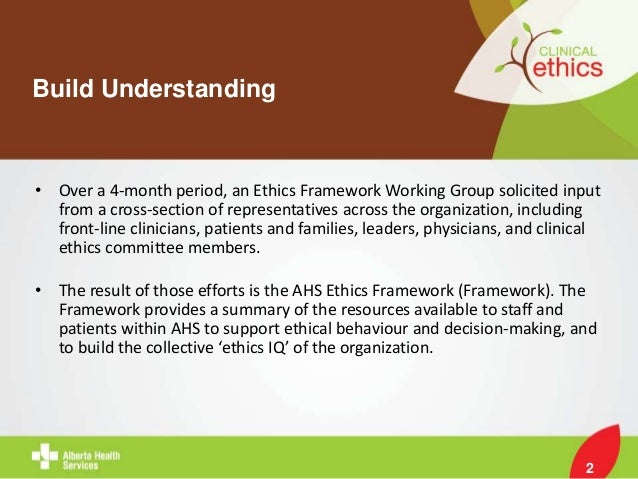 CLINICAL ethics

Build Understanding

• Over a 4-month period, an Ethics Framework Working Group solicited input from a cross-section of representatives across the organization, including front-line clinicians, patients and families, leaders, physicians, and clinical ethics committee members.

• The result of those efforts is the AHS Ethics Framework (Framework). The Framework provides a summary of the resources available to staff and patients within AHS to support ethical behaviour and decision-making, and to build the collective 'ethics IQ' of the organization.

Alberta Health Services

2